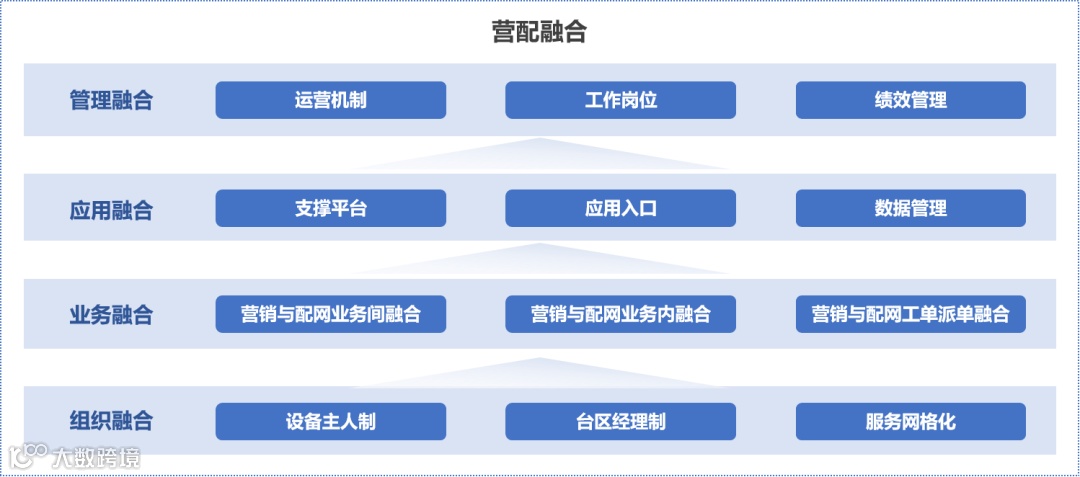 营配融合

管理融合
运营机制
工作岗位
绩效管理

应用融合
支撑平台
应用入口
数据管理

业务融合
营销与配网业务间融合
营销与配网业务内融合
营销与配网工单派单融合

组织融合
设备主人制
台区经理制
服务网格化

大数跨境